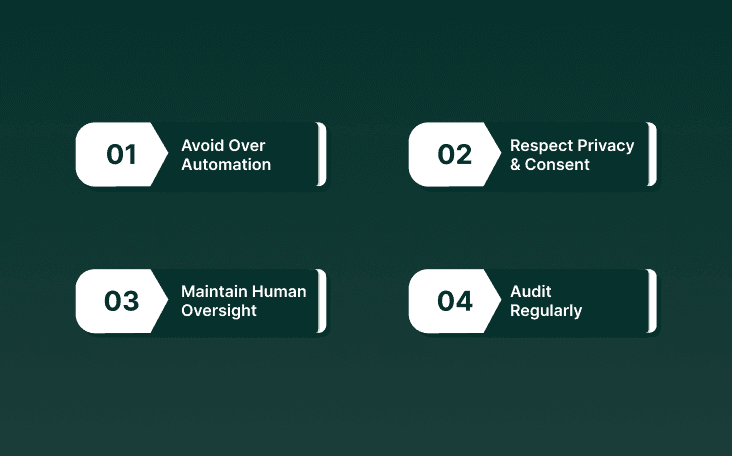 01 Avoid Over Automation

02 Respect Privacy & Consent

03 Maintain Human Oversight

04 Audit Regularly